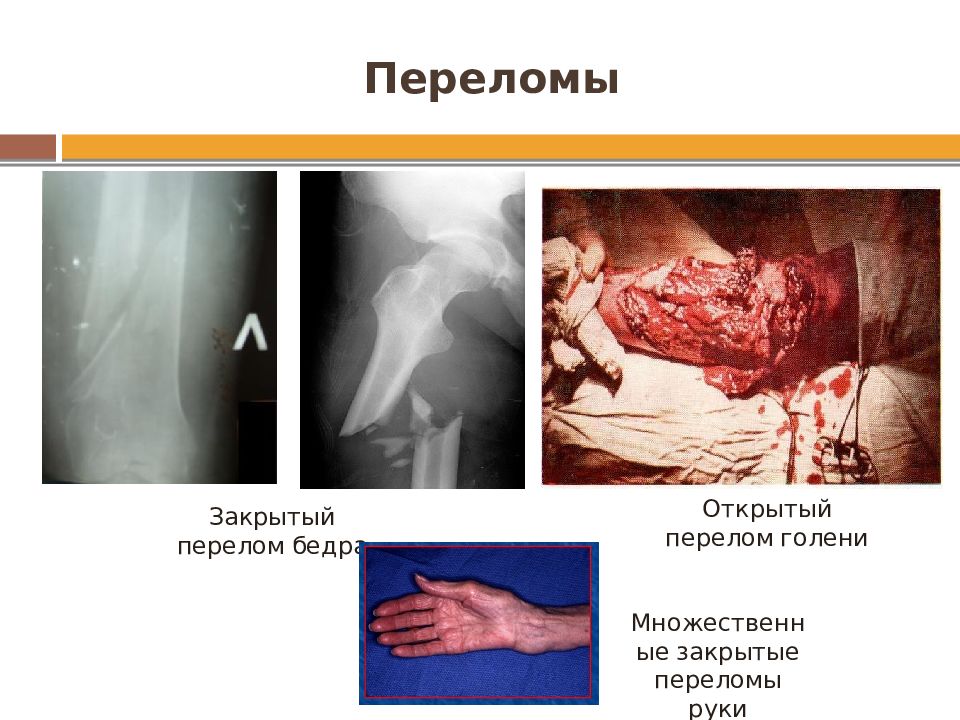 Переломы

Закрытый перелом бедра

Открытый перелом голени

Множественные закрытые переломы руки